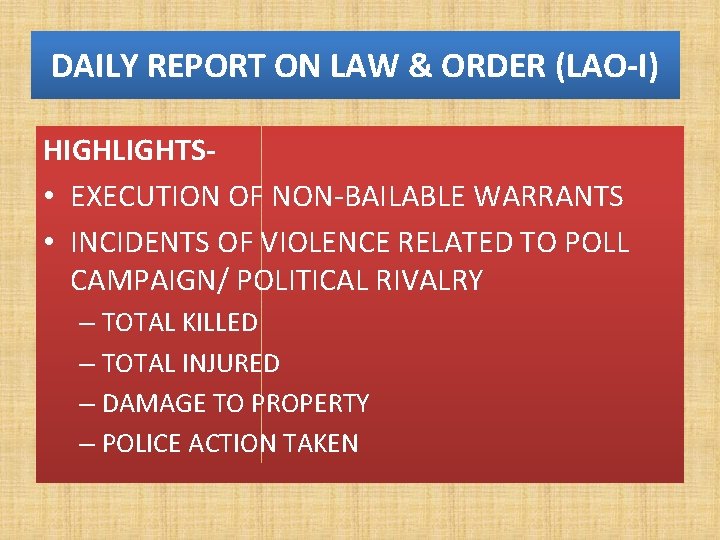 DAILY REPORT ON LAW & ORDER (LAO-I)

HIGHLIGHTS-

• EXECUTION OF NON-BAILABLE WARRANTS
• INCIDENTS OF VIOLENCE RELATED TO POLL CAMPAIGN/ POLITICAL RIVALRY
– TOTAL KILLED
– TOTAL INJURED
– DAMAGE TO PROPERTY
– POLICE ACTION TAKEN